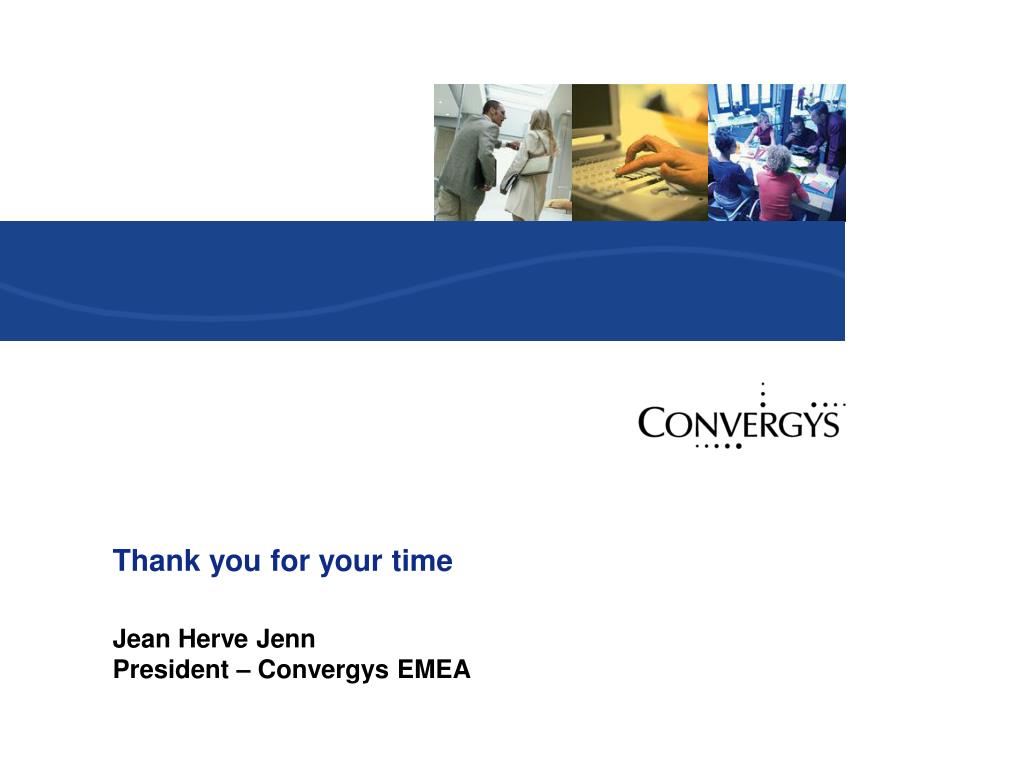 CONVERGYS

Thank you for your time

Jean Herve Jenn
President – Convergys EMEA